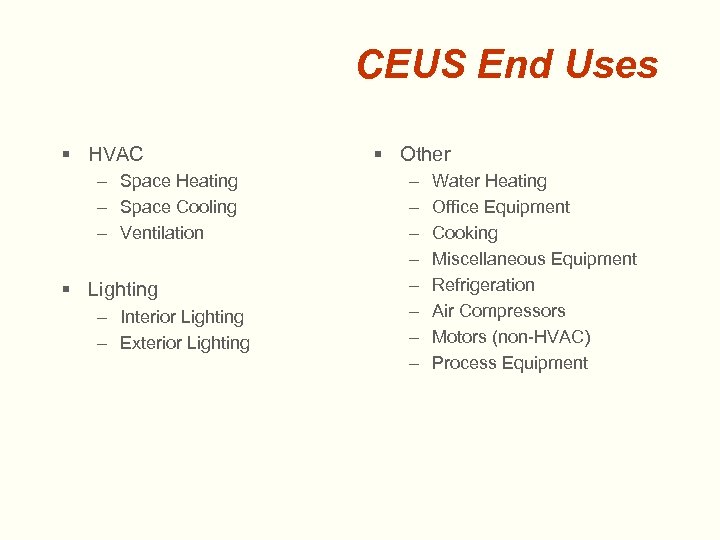 CEUS End Uses

▪ HVAC
– Space Heating
– Space Cooling
– Ventilation

▪ Lighting
– Interior Lighting
– Exterior Lighting

▪ Other
– Water Heating
– Office Equipment
– Cooking
– Miscellaneous Equipment
– Refrigeration
– Air Compressors
– Motors (non-HVAC)
– Process Equipment